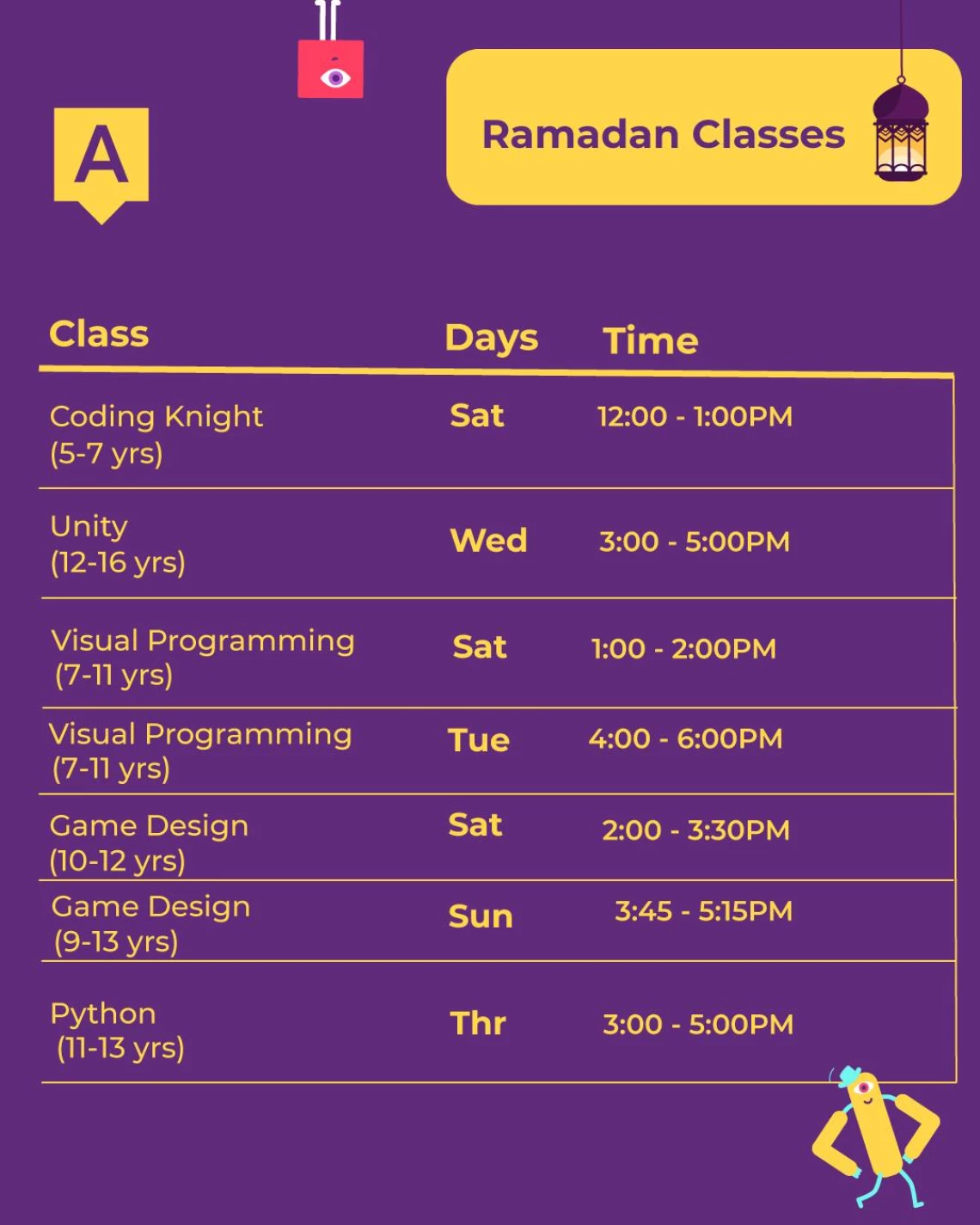 A

Ramadan Classes

| Class | Days | Time |
|---|---|---|
| Coding Knight (5-7 yrs) | Sat | 12:00 - 1:00PM |
| Unity (12-16 yrs) | Wed | 3:00 - 5:00PM |
| Visual Programming (7-11 yrs) | Sat | 1:00 - 2:00PM |
| Visual Programming (7-11 yrs) | Tue | 4:00 - 6:00PM |
| Game Design (10-12 yrs) | Sat | 2:00 - 3:30PM |
| Game Design (9-13 yrs) | Sun | 3:45 - 5:15PM |
| Python (11-13 yrs) | Thr | 3:00 - 5:00PM |